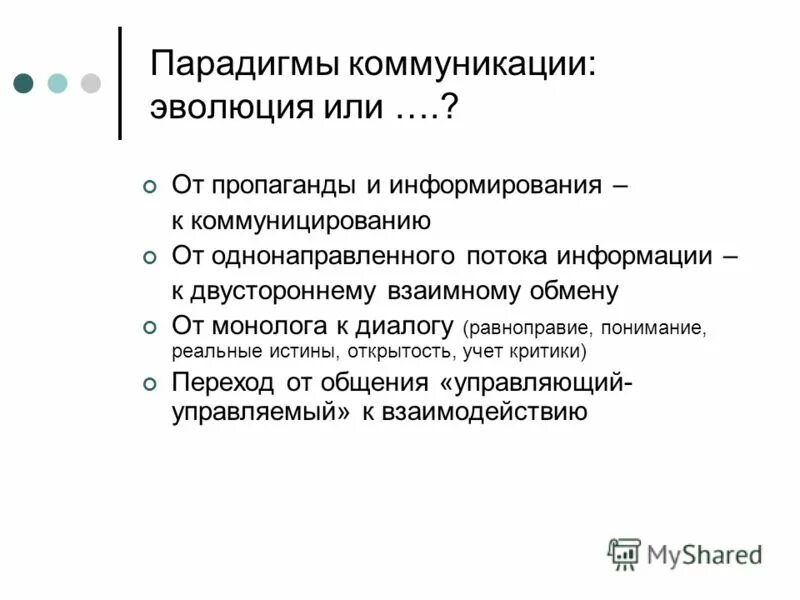 Парадигмы коммуникации: эволюция или ….?

От пропаганды и информирования – к коммуницированию

От однонаправленного потока информации – к двустороннему взаимному обмену

От монолога к диалогу (равноправие, понимание, реальные истины, открытость, учет критики)

Переход от общения «управляющий-управляемый» к взаимодействию

MyShared